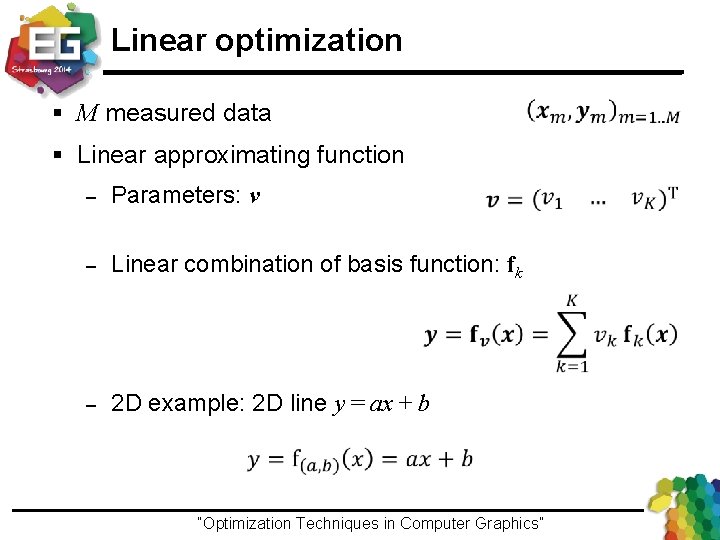 EG
Strasbourg 2014

Linear optimization

▪ $M$ measured data $(\boldsymbol{x}_m, \boldsymbol{y}_m)_{m=1..M}$

▪ Linear approximating function

– Parameters: $\boldsymbol{v}$ $\boldsymbol{v} = (v_1 \quad \dots \quad v_K)^{\mathrm{T}}$

– Linear combination of basis function: $\mathbf{f}_k$

$\boldsymbol{y} = \mathbf{f}_{\boldsymbol{v}}(\boldsymbol{x}) = \sum_{k=1}^{K} v_k \, \mathbf{f}_k(\boldsymbol{x})$

– 2D example: 2D line $y = ax + b$

$y = \mathrm{f}_{(a,b)}(x) = ax + b$

"Optimization Techniques in Computer Graphics"